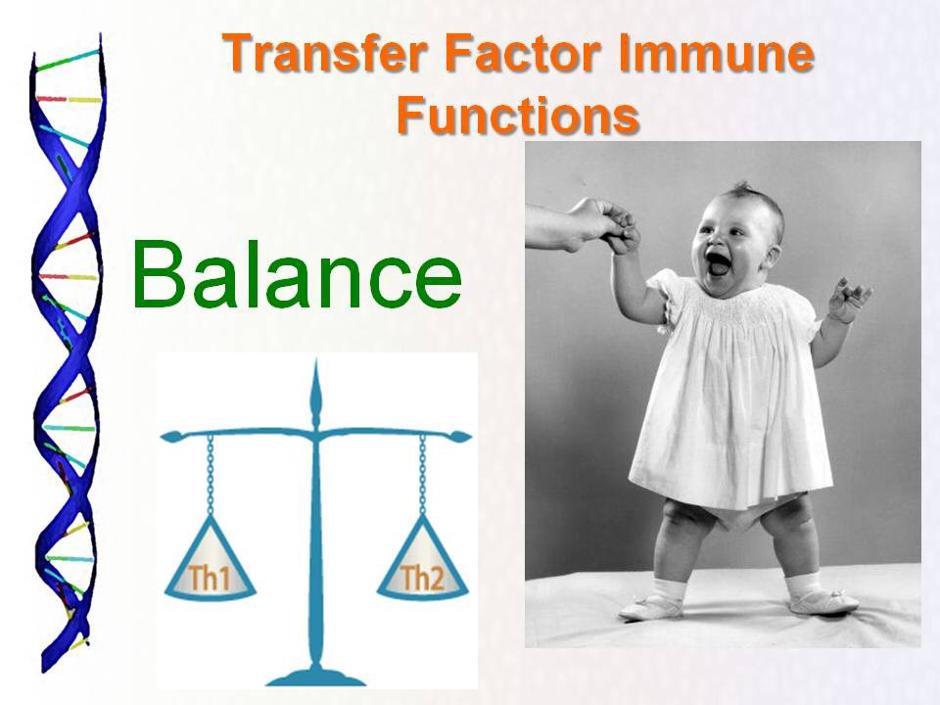 Transfer Factor Immune Functions

Balance

Th1

Th2